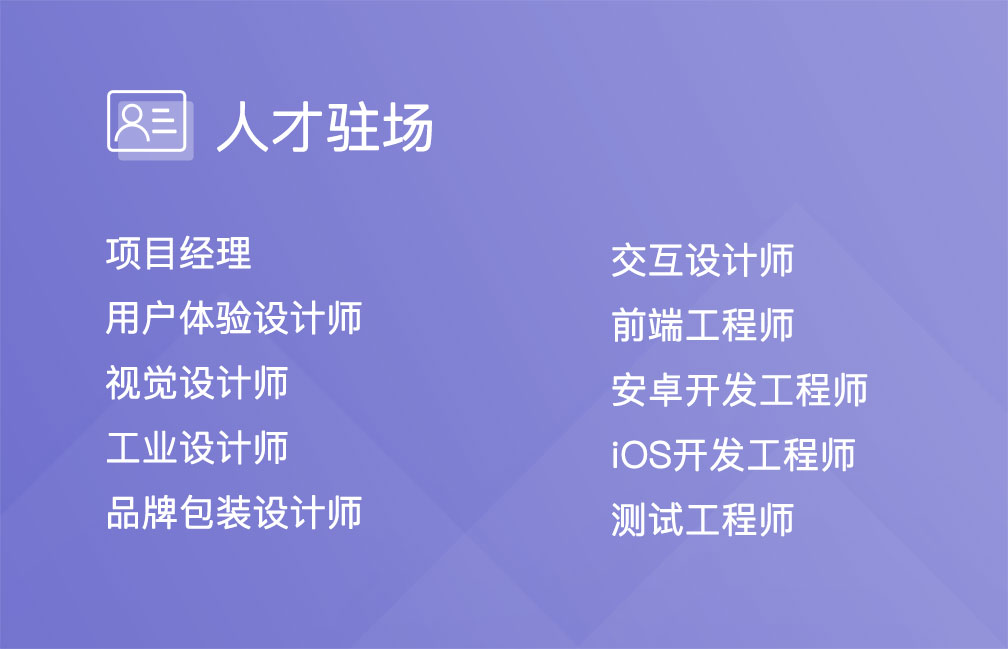 人才驻场

项目经理
用户体验设计师
视觉设计师
工业设计师
品牌包装设计师

交互设计师
前端工程师
安卓开发工程师
iOS开发工程师
测试工程师